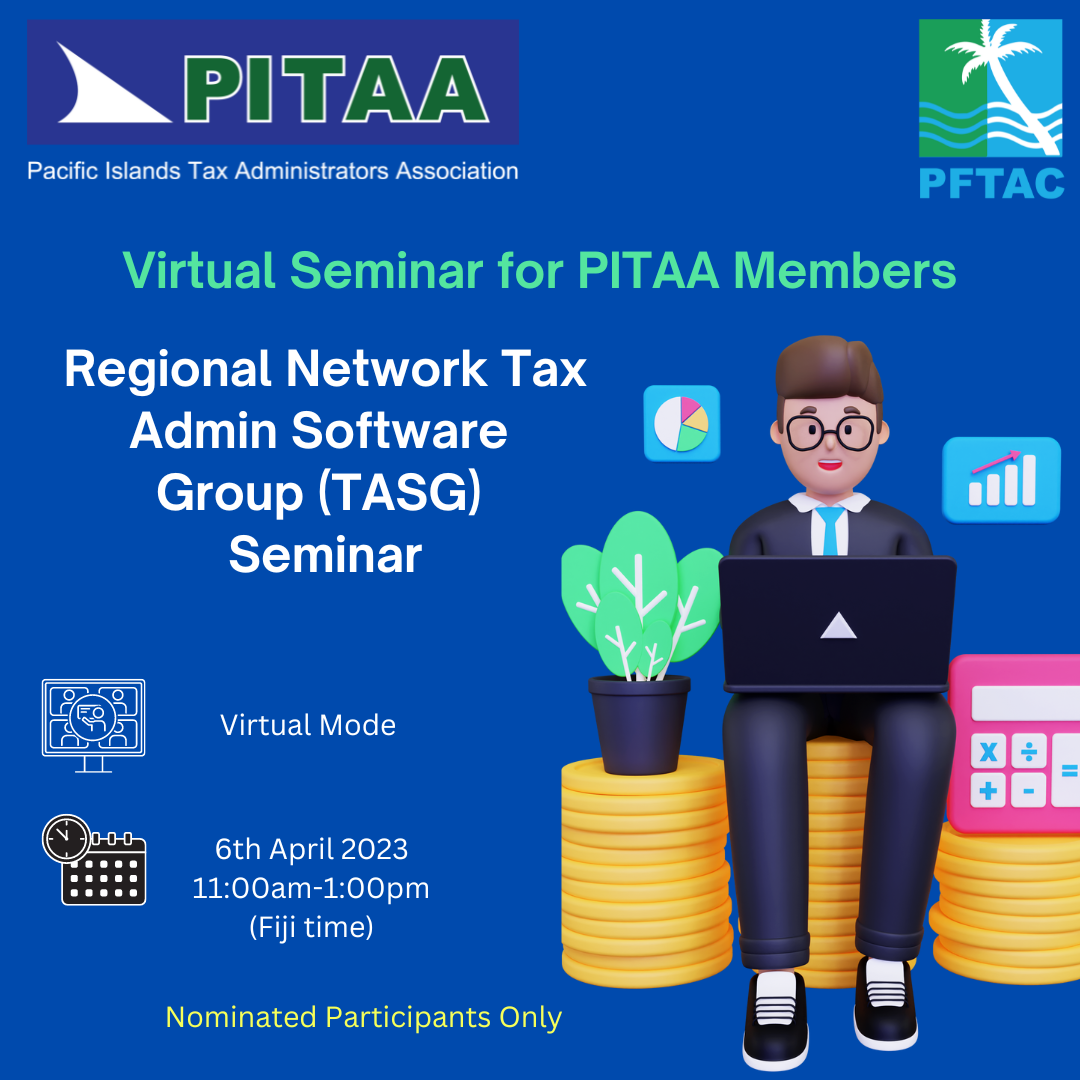 PITAA
Pacific Islands Tax Administrators Association

PFTAC

Virtual Seminar for PITAA Members

Regional Network Tax Admin Software Group (TASG) Seminar

Virtual Mode

6th April 2023
11:00am-1:00pm
(Fiji time)

Nominated Participants Only